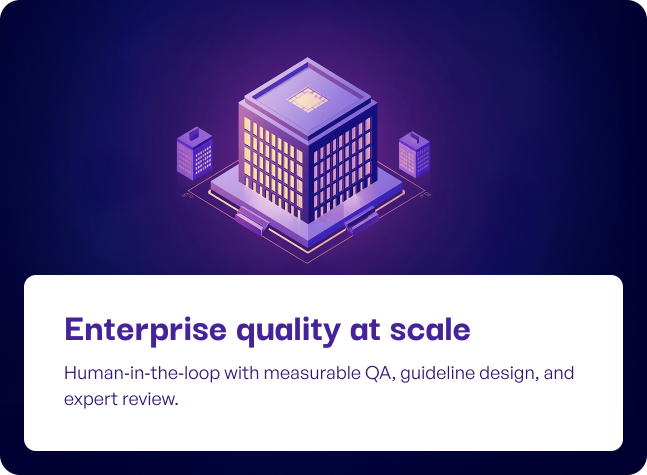 Enterprise quality at scale

Human-in-the-loop with measurable QA, guideline design, and expert review.